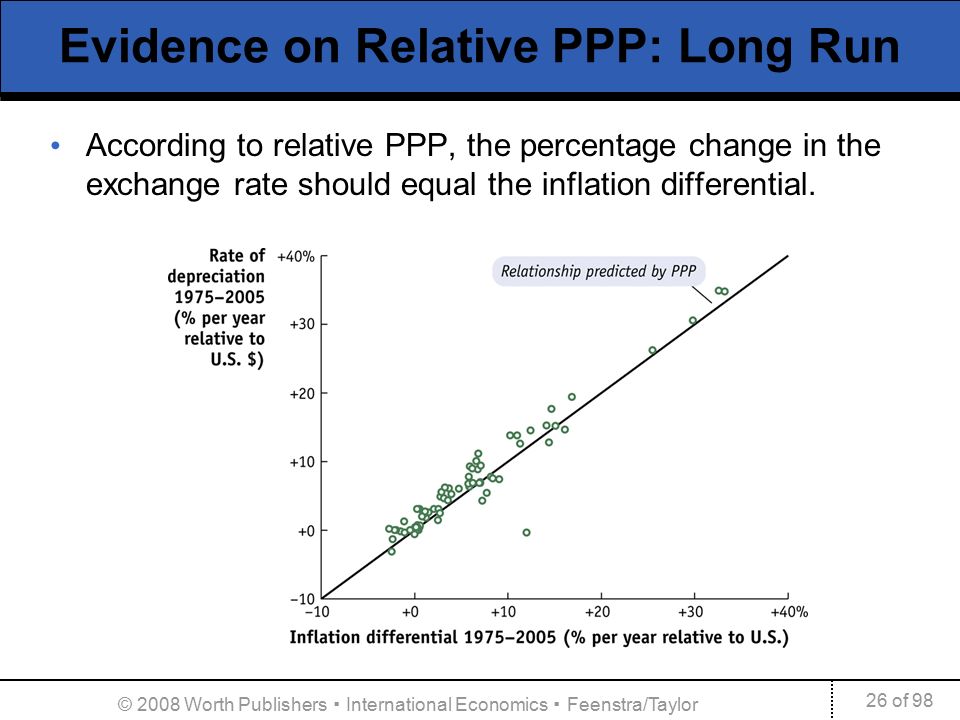 Evidence on Relative PPP: Long Run

• According to relative PPP, the percentage change in the exchange rate should equal the inflation differential.

Rate of depreciation 1975–2005 (% per year relative to U.S. $)

+40%
+30
+20
+10
+0
−10

Relationship predicted by PPP

−10
+0
+10
+20
+30
+40%

Inflation differential 1975–2005 (% per year relative to U.S.)

© 2008 Worth Publishers ▪ International Economics ▪ Feenstra/Taylor

26 of 98